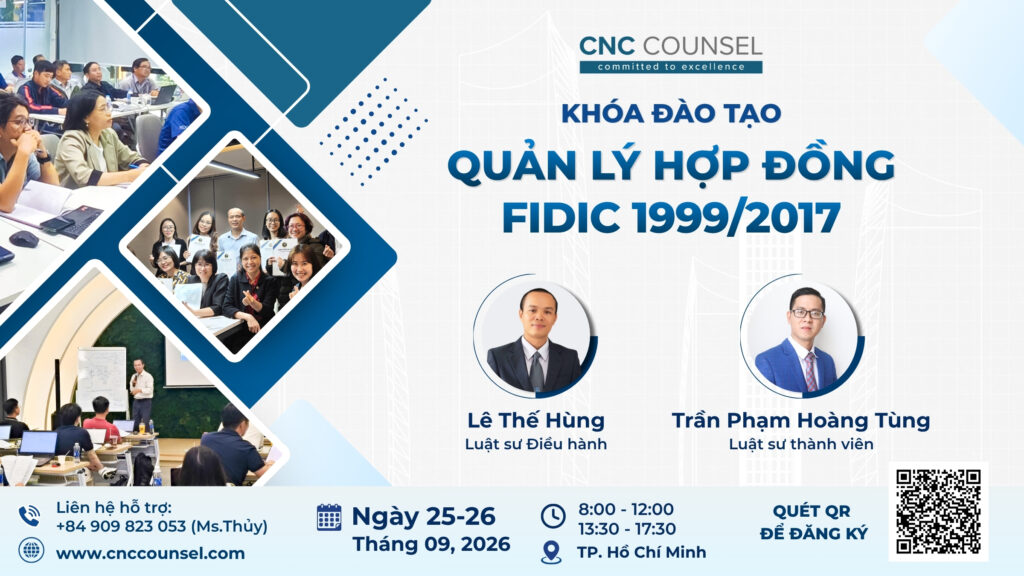 CNC COUNSEL
committed to excellence

KHÓA ĐÀO TẠO
QUẢN LÝ HỢP ĐỒNG
FIDIC 1999/2017

Lê Thế Hùng
Luật sư Điều hành

Trần Phạm Hoàng Tùng
Luật sư thành viên

Liên hệ hỗ trợ:
+84 909 823 053 (Ms.Thủy)
www.cnccounsel.com

Ngày 25-26
Tháng 09, 2026

8:00 - 12:00
13:30 - 17:30
TP. Hồ Chí Minh

QUÉT QR
ĐỂ ĐĂNG KÝ